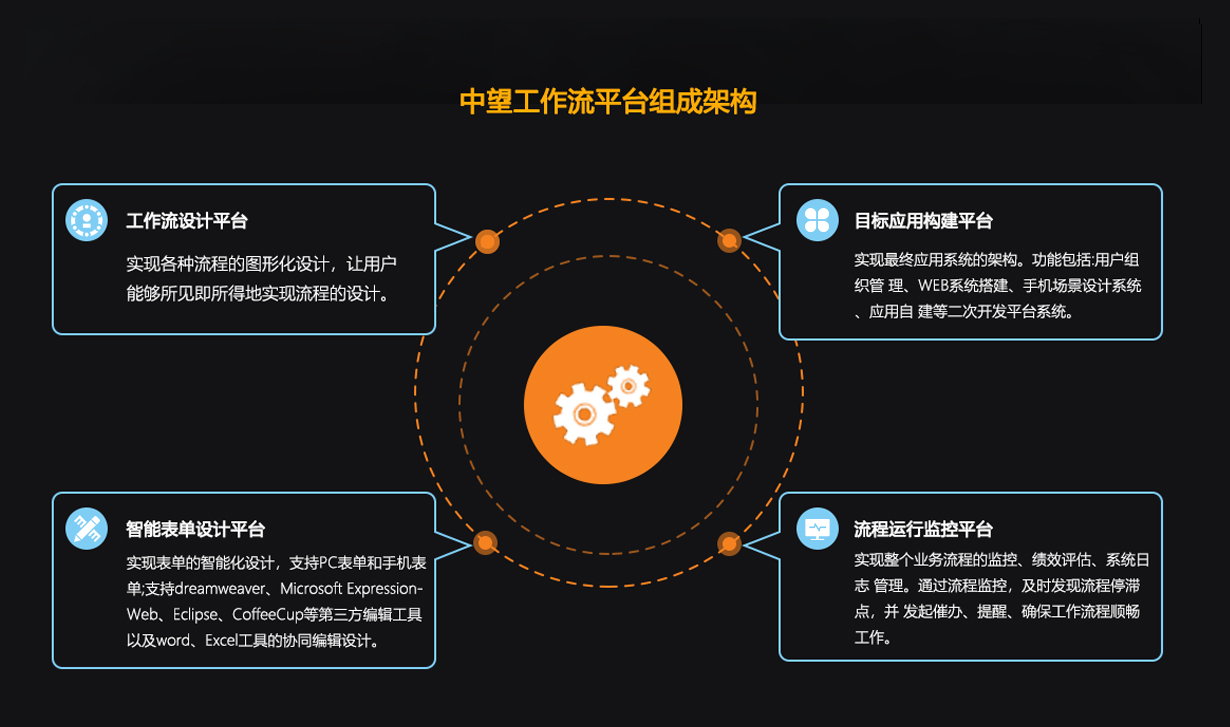 中望工作流平台组成架构

工作流设计平台

实现各种流程的图形化设计，让用户能够所见即所得地实现流程的设计。

目标应用构建平台

实现最终应用系统的架构。功能包括:用户组织管 理、WEB系统搭建、手机场景设计系统、应用自 建等二次开发平台系统。

智能表单设计平台

实现表单的智能化设计，支持PC表单和手机表单;支持dreamweaver、Microsoft Expression-Web、Eclipse、CoffeeCup等第三方编辑工具以及word、Excel工具的协同编辑设计。

流程运行监控平台

实现整个业务流程的监控、绩效评估、系统日志 管理。通过流程监控，及时发现流程停滞点，并 发起催办、提醒、确保工作流程顺畅工作。